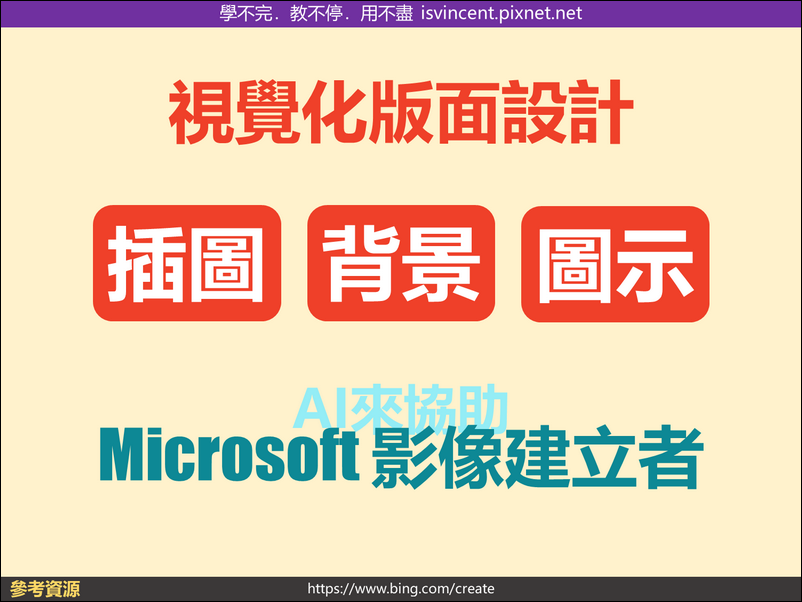 學不完．教不停．用不盡 isvincent.pixnet.net

視覺化版面設計

插圖 背景 圖示

AI來協助

Microsoft 影像建立者

參考資源 https://www.bing.com/create